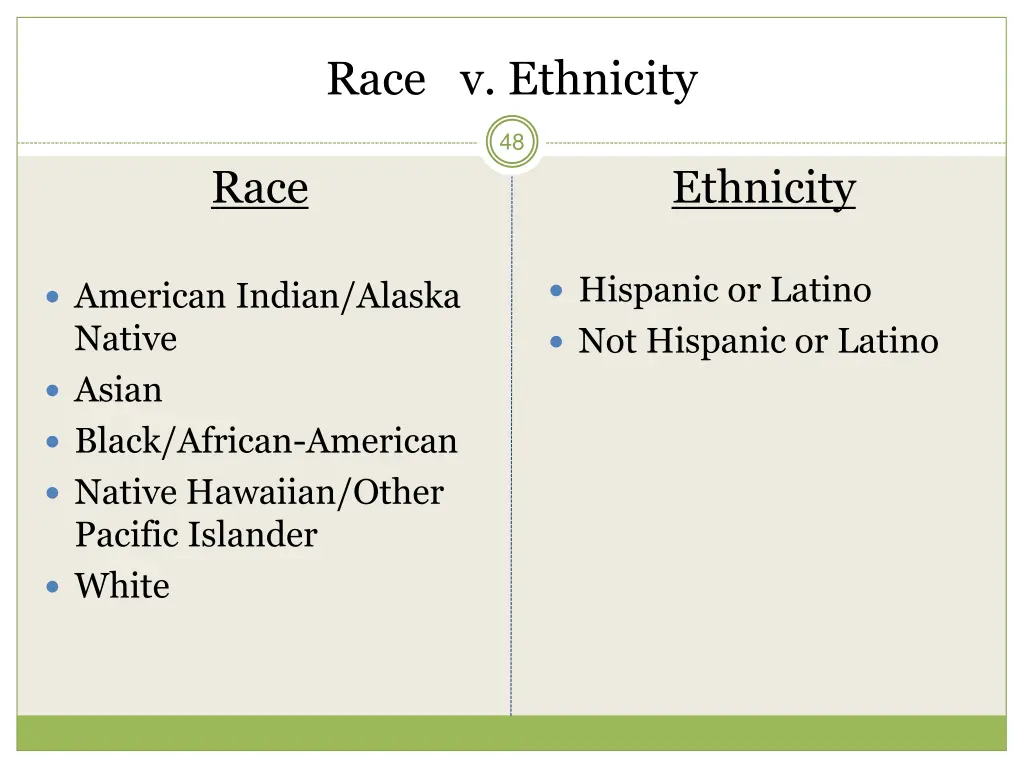 Race v. Ethnicity

48

Race

- American Indian/Alaska Native
- Asian
- Black/African-American
- Native Hawaiian/Other Pacific Islander
- White

Ethnicity

- Hispanic or Latino
- Not Hispanic or Latino